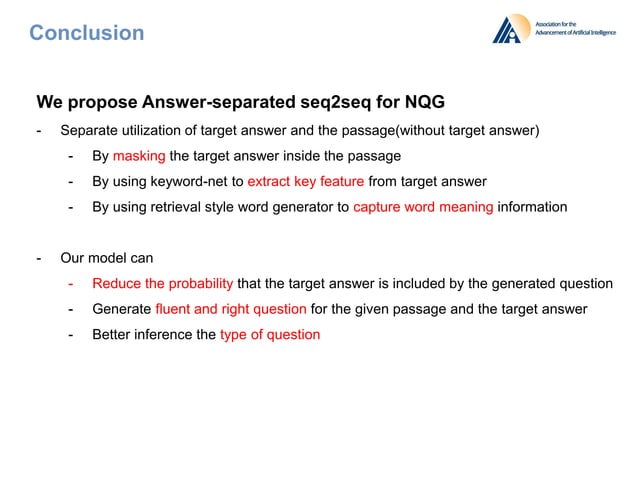 Conclusion

Association for the Advancement of Artificial Intelligence

We propose Answer-separated seq2seq for NQG

- Separate utilization of target answer and the passage(without target answer)
  - By masking the target answer inside the passage
  - By using keyword-net to extract key feature from target answer
  - By using retrieval style word generator to capture word meaning information

- Our model can
  - Reduce the probability that the target answer is included by the generated question
  - Generate fluent and right question for the given passage and the target answer
  - Better inference the type of question